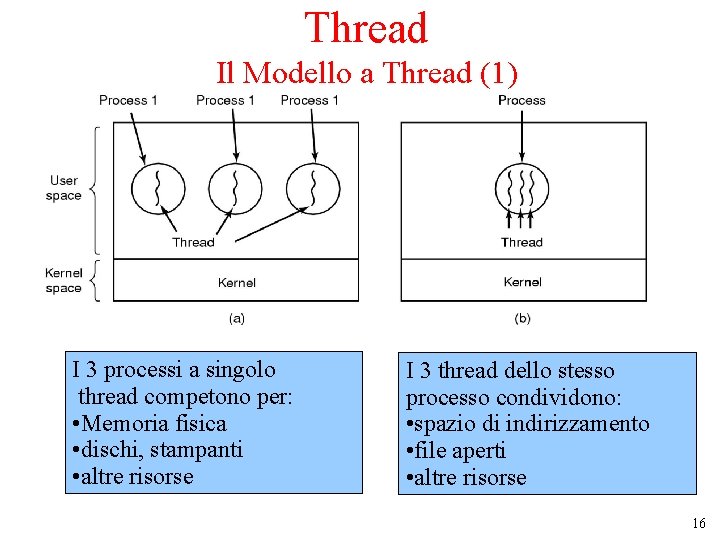 Thread
Il Modello a Thread (1)

Process 1
Process 1
Process 1
User space
Thread
Kernel space
Kernel
(a)

Process
Thread
Kernel
(b)

I 3 processi a singolo thread competono per:
•Memoria fisica
•dischi, stampanti
•altre risorse

I 3 thread dello stesso processo condividono:
•spazio di indirizzamento
•file aperti
•altre risorse

16